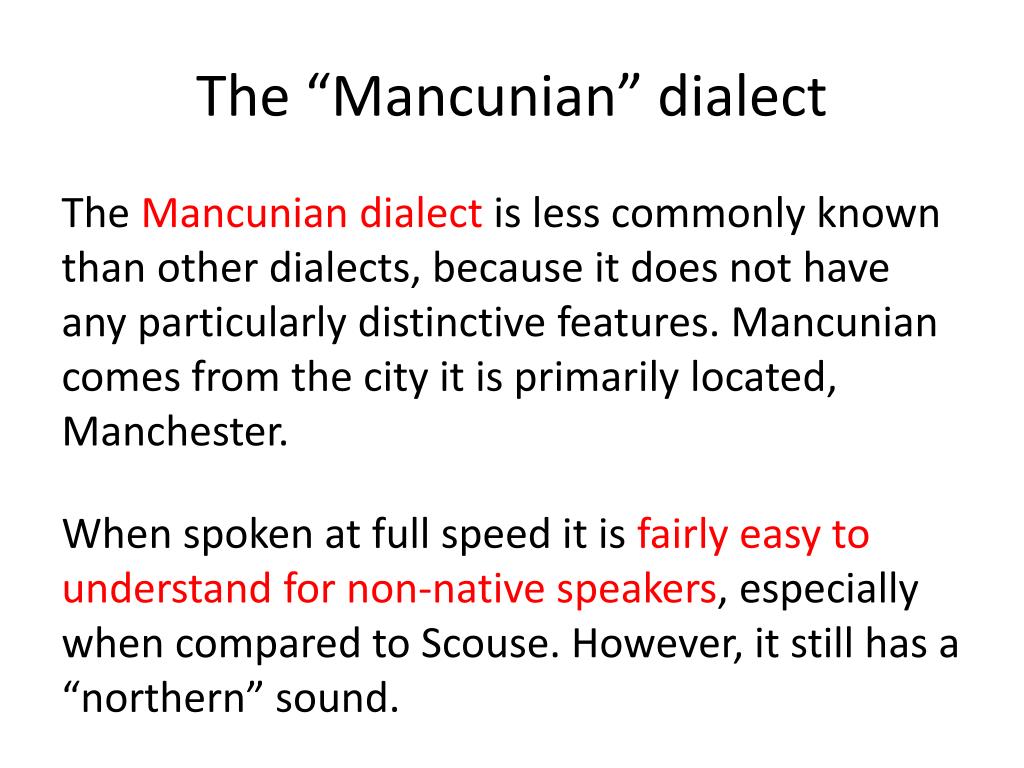 The “Mancunian” dialect

The Mancunian dialect is less commonly known than other dialects, because it does not have any particularly distinctive features. Mancunian comes from the city it is primarily located, Manchester.

When spoken at full speed it is fairly easy to understand for non-native speakers, especially when compared to Scouse. However, it still has a “northern” sound.